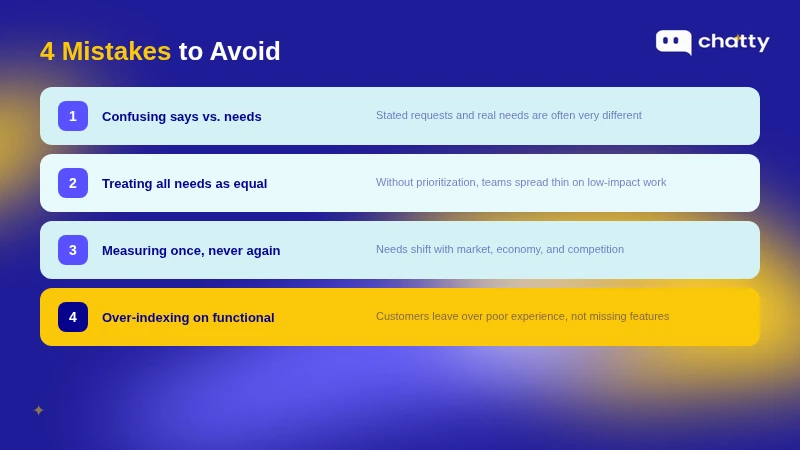 4 Mistakes to Avoid

chatty

1 Confusing says vs. needs
Stated requests and real needs are often very different

2 Treating all needs as equal
Without prioritization, teams spread thin on low-impact work

3 Measuring once, never again
Needs shift with market, economy, and competition

4 Over-indexing on functional
Customers leave over poor experience, not missing features